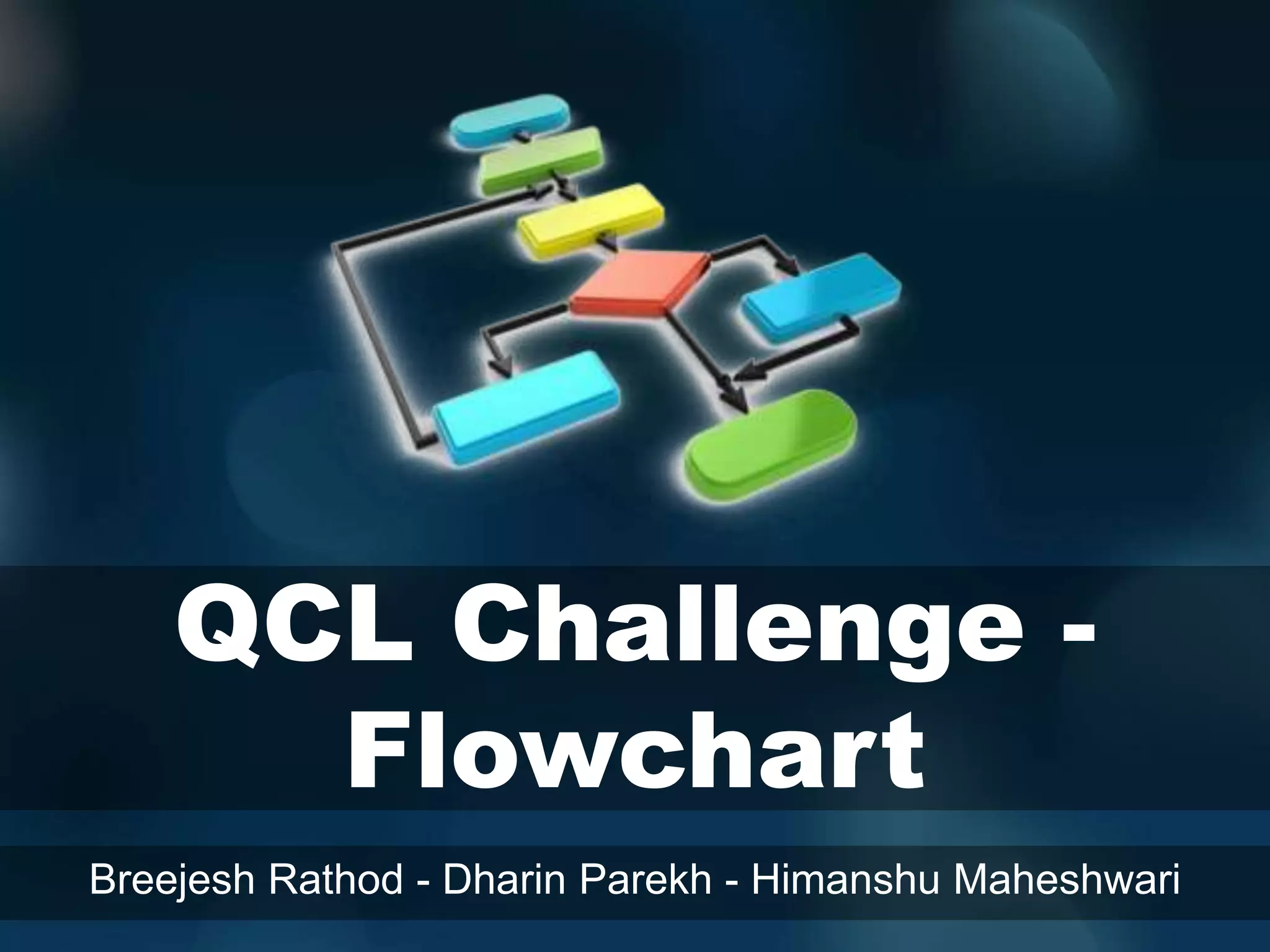 QCL Challenge - Flowchart

Breejesh Rathod - Dharin Parekh - Himanshu Maheshwari